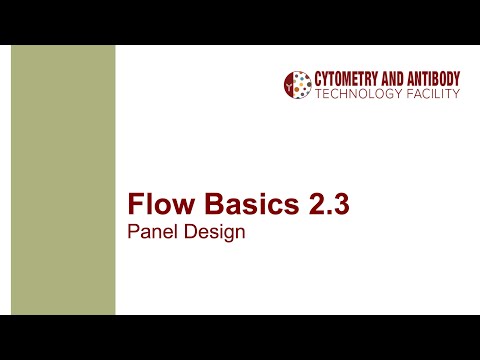 CYTOMETRY AND ANTIBODY
TECHNOLOGY FACILITY

Flow Basics 2.3
Panel Design